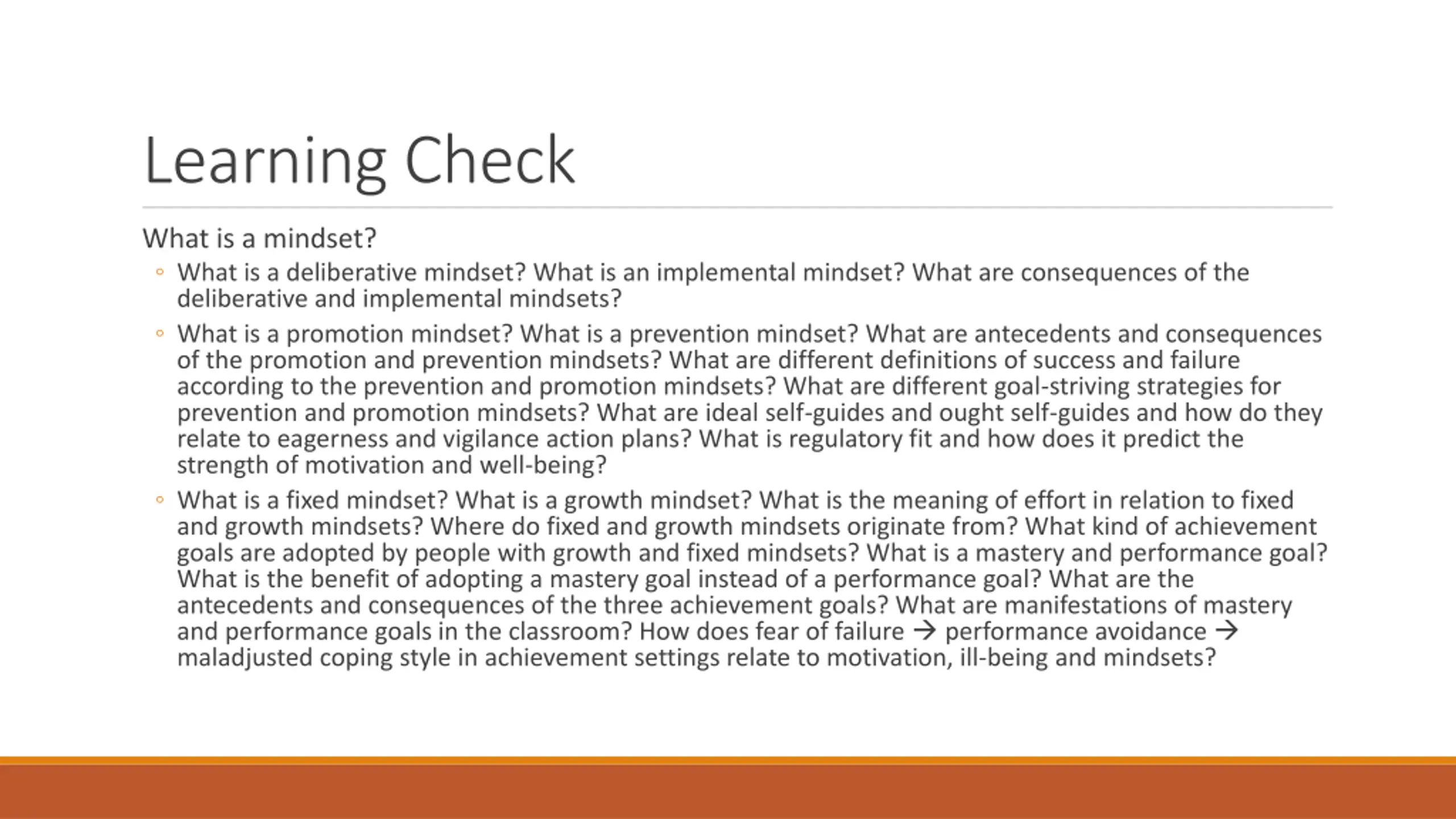 Learning Check

What is a mindset?

◦ What is a deliberative mindset? What is an implemental mindset? What are consequences of the deliberative and implemental mindsets?

◦ What is a promotion mindset? What is a prevention mindset? What are antecedents and consequences of the promotion and prevention mindsets? What are different definitions of success and failure according to the prevention and promotion mindsets? What are different goal-striving strategies for prevention and promotion mindsets? What are ideal self-guides and ought self-guides and how do they relate to eagerness and vigilance action plans? What is regulatory fit and how does it predict the strength of motivation and well-being?

◦ What is a fixed mindset? What is a growth mindset? What is the meaning of effort in relation to fixed and growth mindsets? Where do fixed and growth mindsets originate from? What kind of achievement goals are adopted by people with growth and fixed mindsets? What is a mastery and performance goal? What is the benefit of adopting a mastery goal instead of a performance goal? What are the antecedents and consequences of the three achievement goals? What are manifestations of mastery and performance goals in the classroom? How does fear of failure → performance avoidance → maladjusted coping style in achievement settings relate to motivation, ill-being and mindsets?